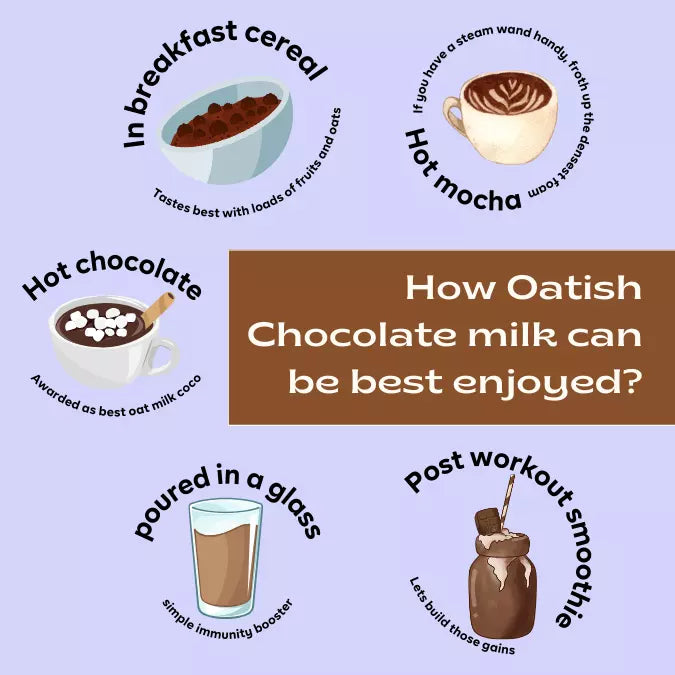 In breakfast cereal

Tastes best with loads of fruits and oats

If you have a steam wand handy, froth up the densest foam

Hot mocha

Hot chocolate

Awarded as best oat milk coco

How Oatish Chocolate milk can be best enjoyed?

poured in a glass

simple immunity booster

Post workout smoothie

Lets build those gains